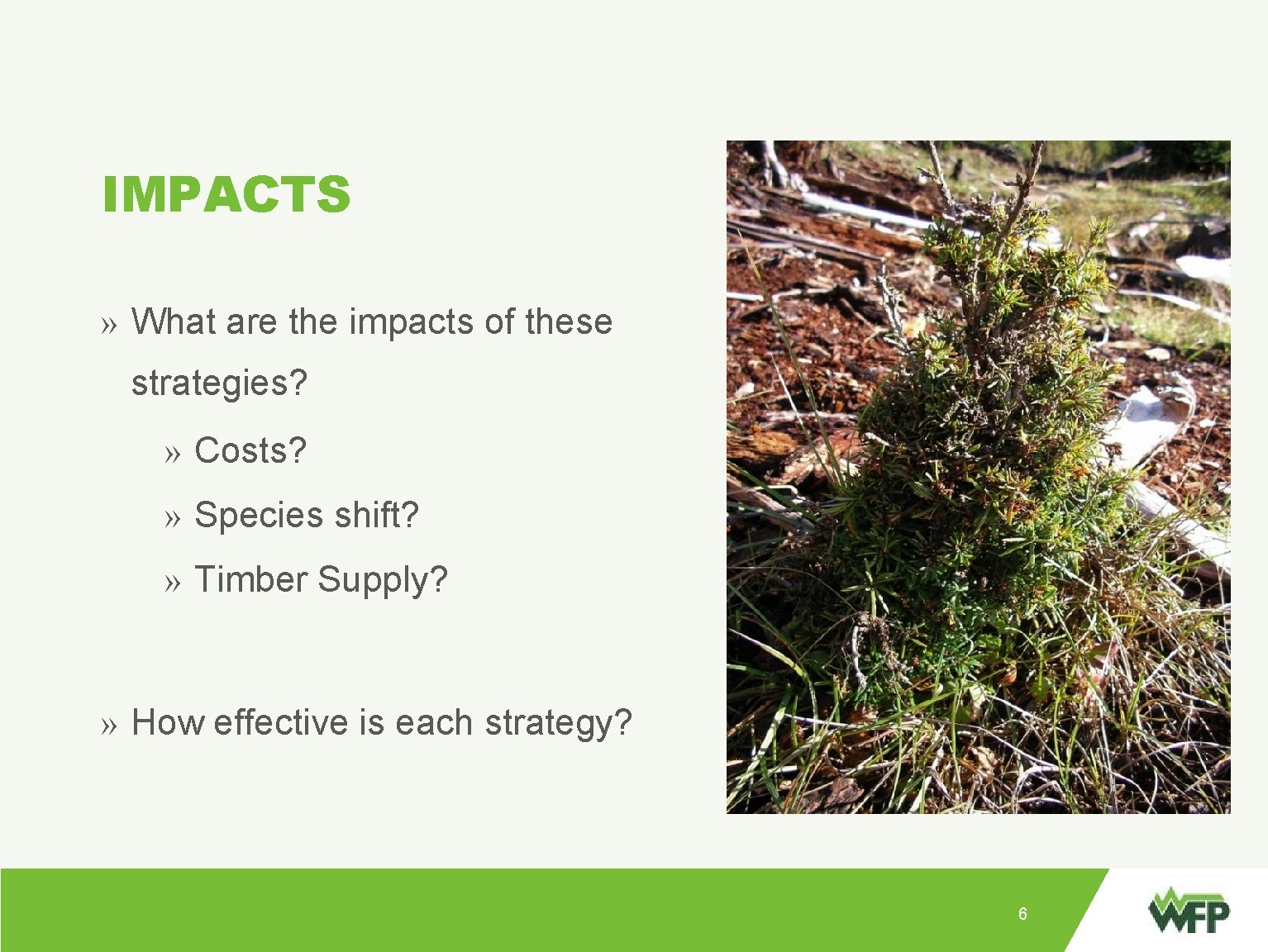 IMPACTS

» What are the impacts of these strategies?

» Costs?

» Species shift?

» Timber Supply?

» How effective is each strategy?

6

WFP